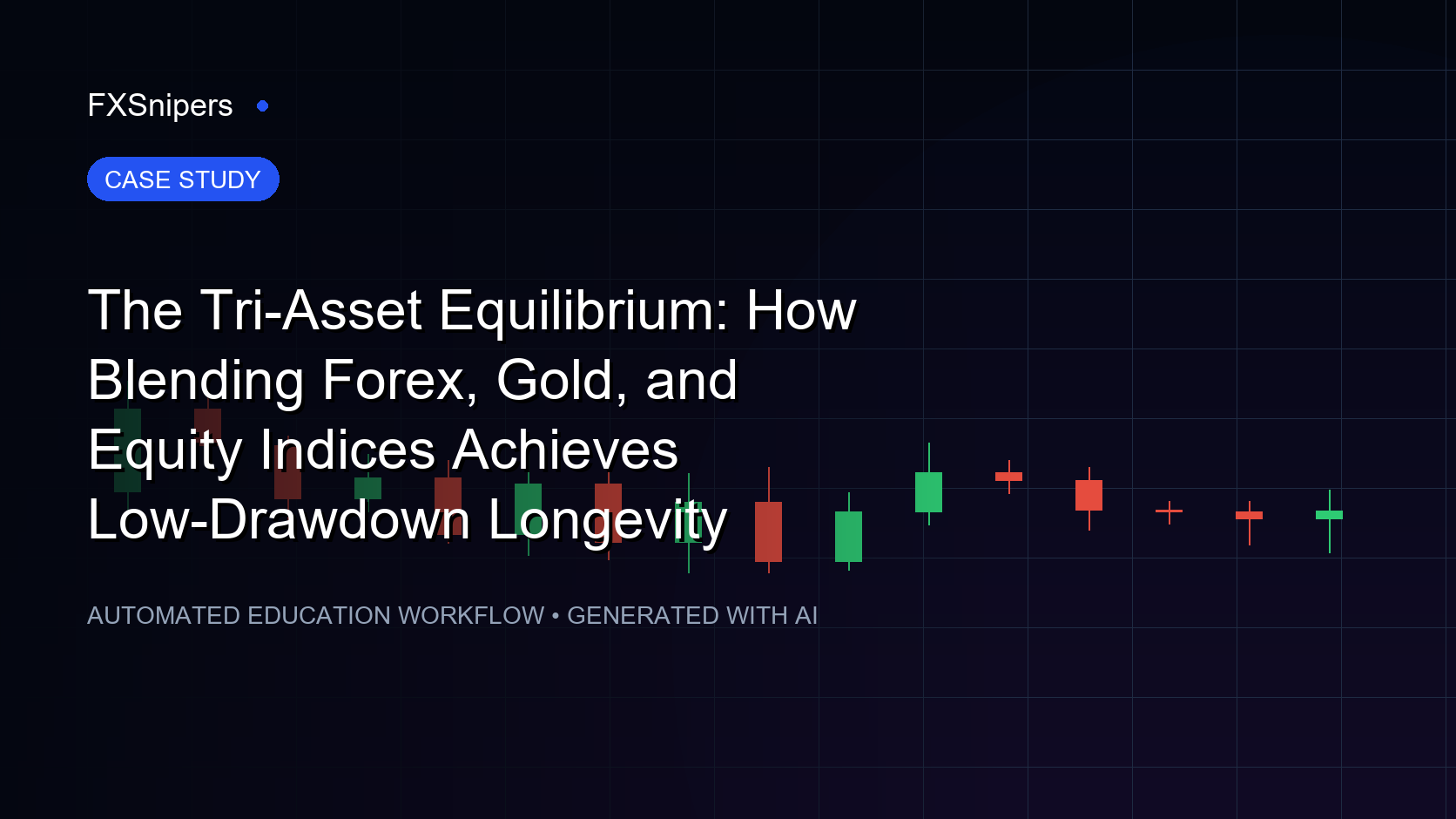 FXSnipers

CASE STUDY

The Tri-Asset Equilibrium: How Blending Forex, Gold, and Equity Indices Achieves Low-Drawdown Longevity

AUTOMATED EDUCATION WORKFLOW • GENERATED WITH AI